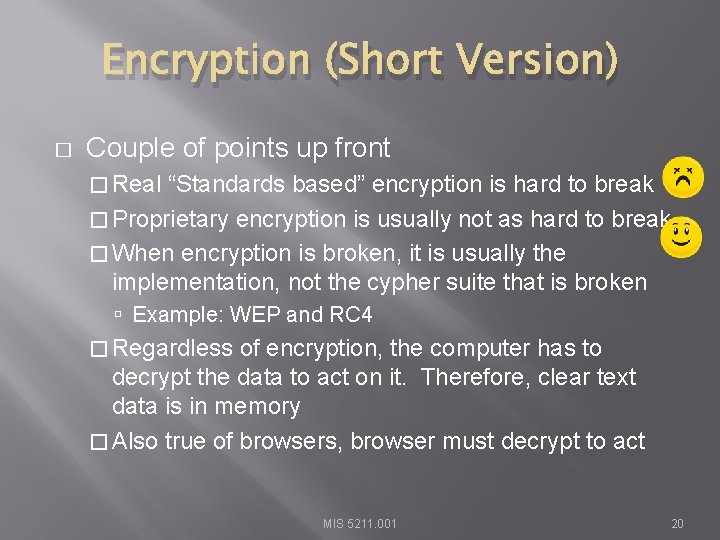 Encryption (Short Version)

□ Couple of points up front

□ Real “Standards based” encryption is hard to break

□ Proprietary encryption is usually not as hard to break

□ When encryption is broken, it is usually the implementation, not the cypher suite that is broken

▫ Example: WEP and RC4

□ Regardless of encryption, the computer has to decrypt the data to act on it. Therefore, clear text data is in memory

□ Also true of browsers, browser must decrypt to act

MIS 5211.001

20